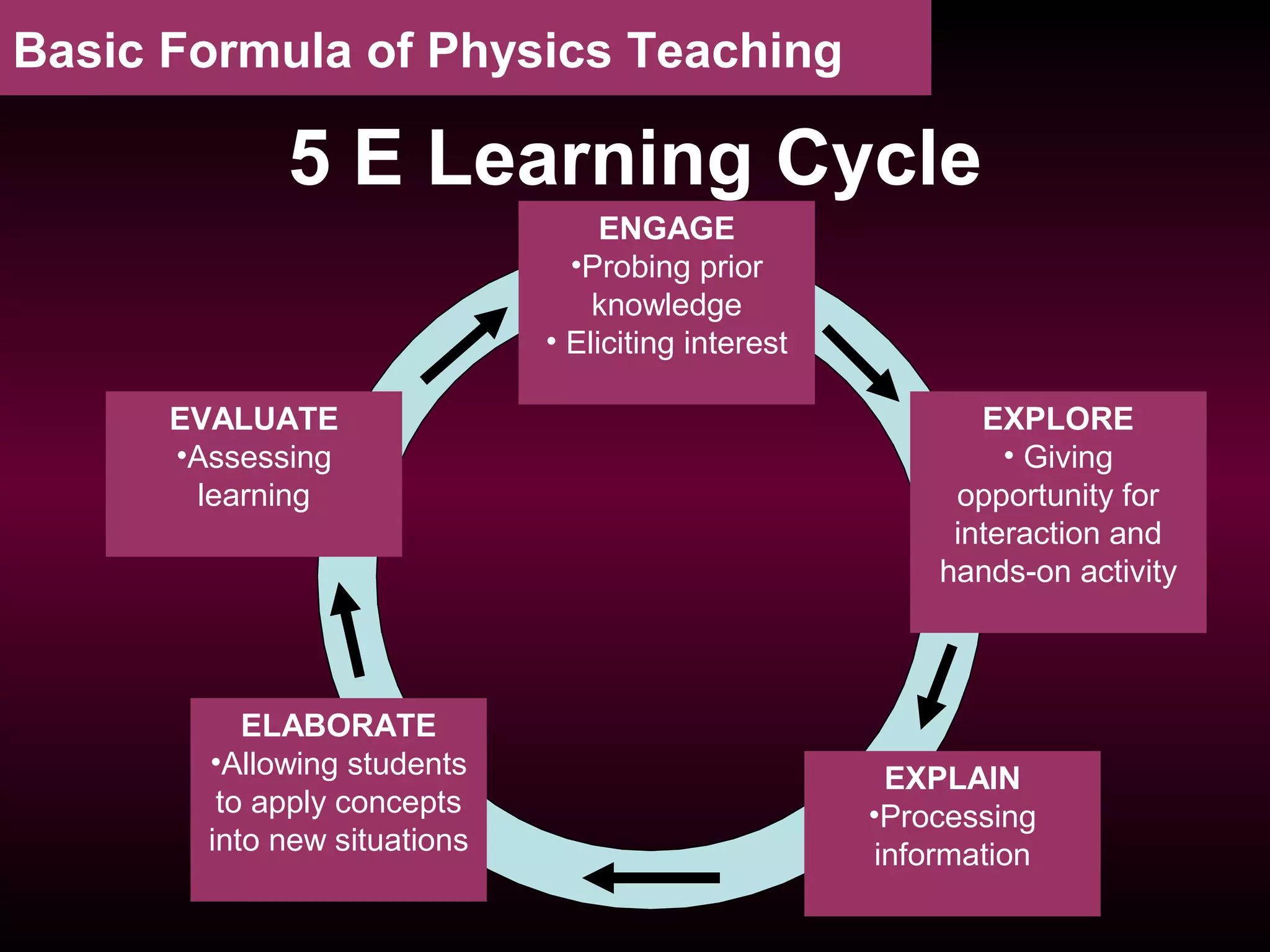 Basic Formula of Physics Teaching

5 E Learning Cycle

ENGAGE
•Probing prior knowledge
• Eliciting interest

EXPLORE
• Giving opportunity for interaction and hands-on activity

EXPLAIN
•Processing information

ELABORATE
•Allowing students to apply concepts into new situations

EVALUATE
•Assessing learning